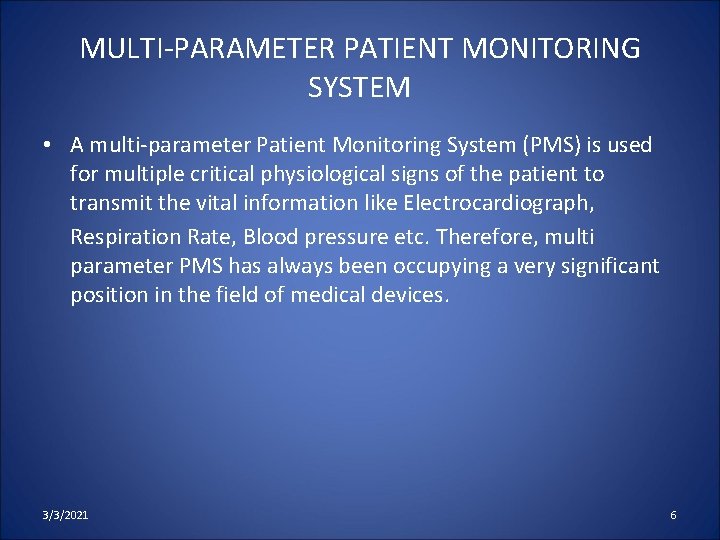 MULTI-PARAMETER PATIENT MONITORING SYSTEM

• A multi-parameter Patient Monitoring System (PMS) is used for multiple critical physiological signs of the patient to transmit the vital information like Electrocardiograph, Respiration Rate, Blood pressure etc. Therefore, multi parameter PMS has always been occupying a very significant position in the field of medical devices.

3/3/2021

6